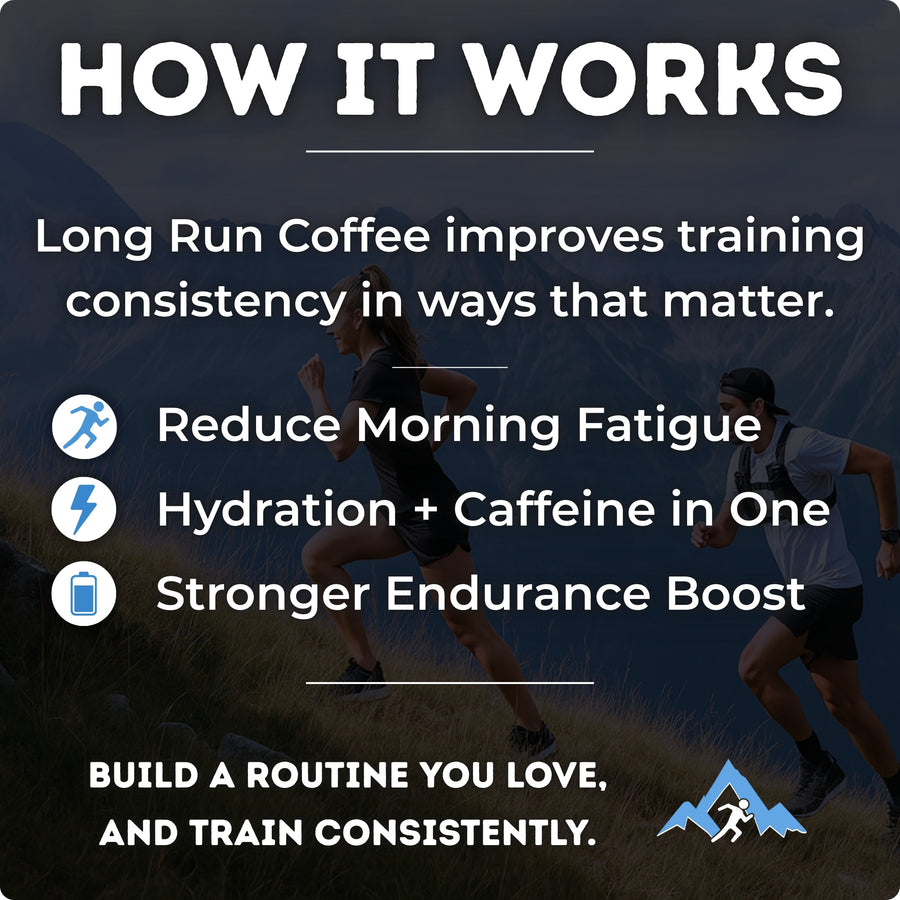 HOW IT WORKS

Long Run Coffee improves training consistency in ways that matter.

Reduce Morning Fatigue

Hydration + Caffeine in One

Stronger Endurance Boost

BUILD A ROUTINE YOU LOVE, AND TRAIN CONSISTENTLY.